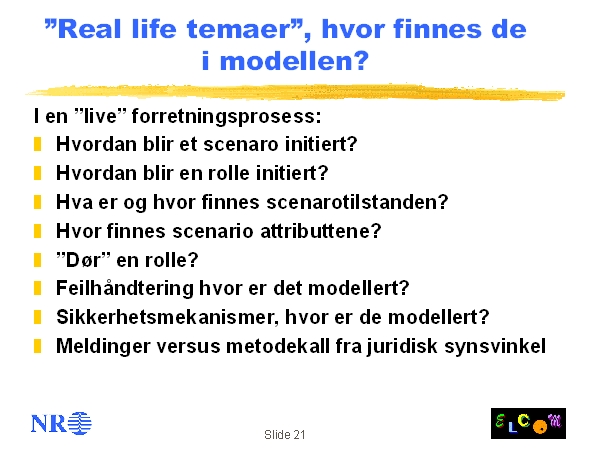 ”Real life temaer”, hvor finnes de i modellen?

I en ”live” forretningsprosess:

Hvordan blir et scenaro initiert?

Hvordan blir en rolle initiert?

Hva er og hvor finnes scenarotilstanden?

Hvor finnes scenario attributtene?

”Dør” en rolle?

Feilhåndtering hvor er det modellert?

Sikkerhetsmekanismer, hvor er de modellert?

Meldinger versus metodekall fra juridisk synsvinkel

NR

Slide 21

ELCOM